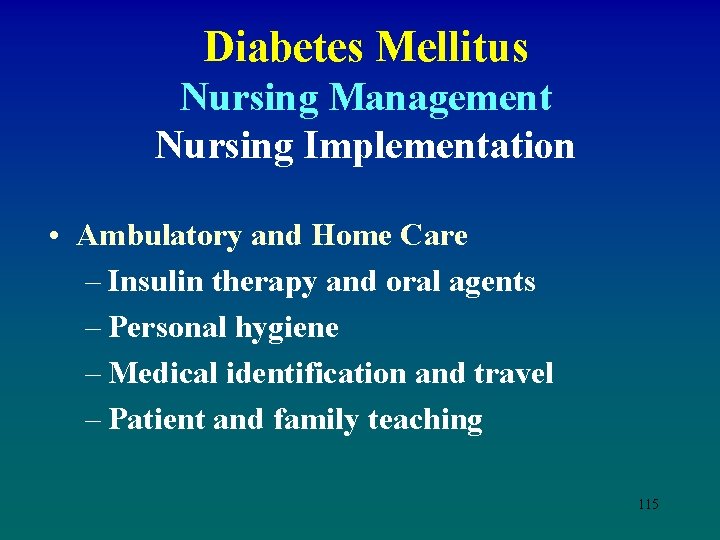 Diabetes Mellitus
Nursing Management
Nursing Implementation

• Ambulatory and Home Care
– Insulin therapy and oral agents
– Personal hygiene
– Medical identification and travel
– Patient and family teaching

115